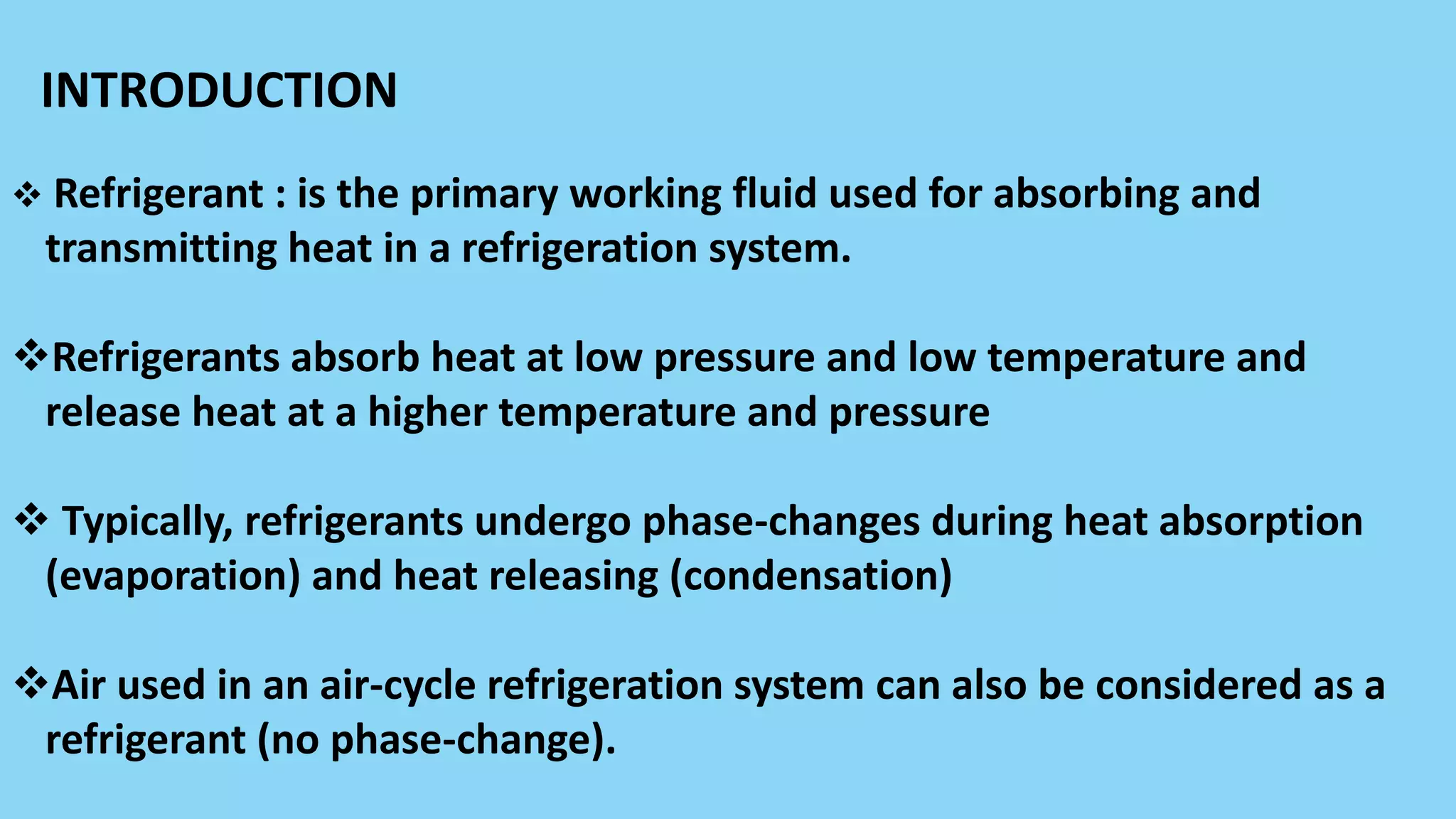 INTRODUCTION

❖ Refrigerant : is the primary working fluid used for absorbing and transmitting heat in a refrigeration system.

❖Refrigerants absorb heat at low pressure and low temperature and release heat at a higher temperature and pressure

❖ Typically, refrigerants undergo phase-changes during heat absorption (evaporation) and heat releasing (condensation)

❖Air used in an air-cycle refrigeration system can also be considered as a refrigerant (no phase-change).